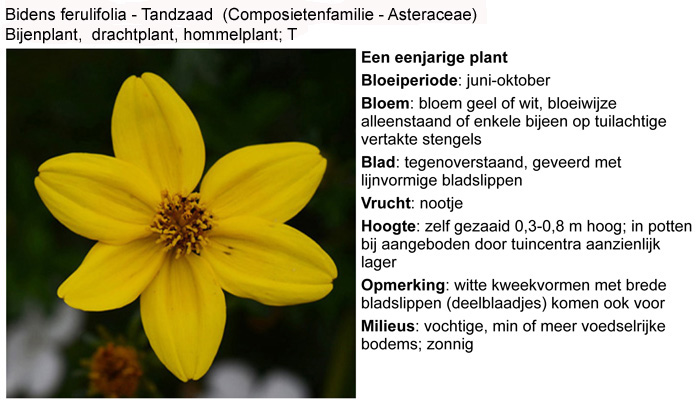 Bidens ferulifolia - Tandzaad (Composietenfamilie - Asteraceae)
Bijenplant, drachtplant, hommelplant; T

Een eenjarige plant

Bloeiperiode: juni-oktober

Bloem: bloem geel of wit, bloeiwijze alleenstaand of enkele bijeen op tuilachtige vertakte stengels

Blad: tegenoverstaand, geveerd met lijnvormige bladslippen

Vrucht: nootje

Hoogte: zelf gezaaid 0,3-0,8 m hoog; in potten bij aangeboden door tuincentra aanzienlijk lager

Opmerking: witte kweekvormen met brede bladslippen (deelblaadjes) komen ook voor

Milieus: vochtige, min of meer voedselrijke bodems; zonnig